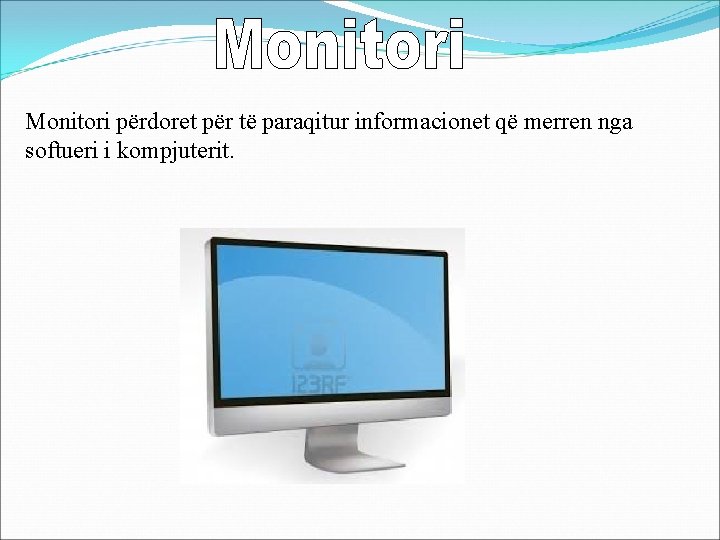 Monitori

Monitori përdoret për të paraqitur informacionet që merren nga softueri i kompjuterit.

123RF